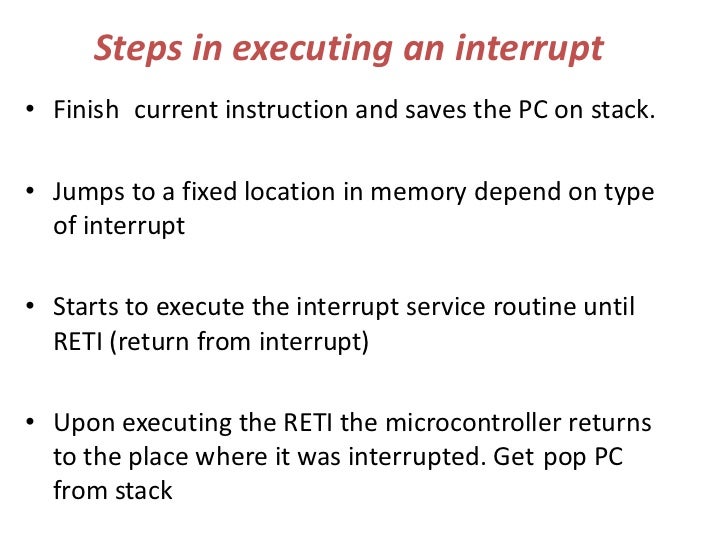 Steps in executing an interrupt

• Finish current instruction and saves the PC on stack.

• Jumps to a fixed location in memory depend on type of interrupt

• Starts to execute the interrupt service routine until RETI (return from interrupt)

• Upon executing the RETI the microcontroller returns to the place where it was interrupted. Get pop PC from stack